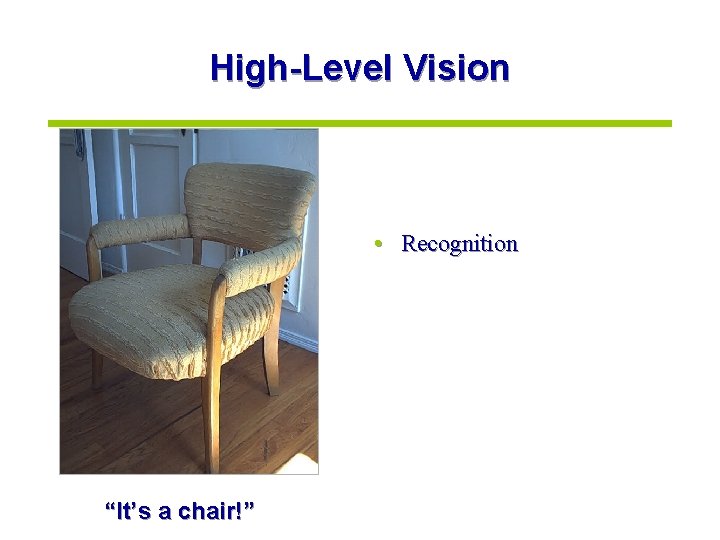 High-Level Vision

• Recognition

“It’s a chair!”